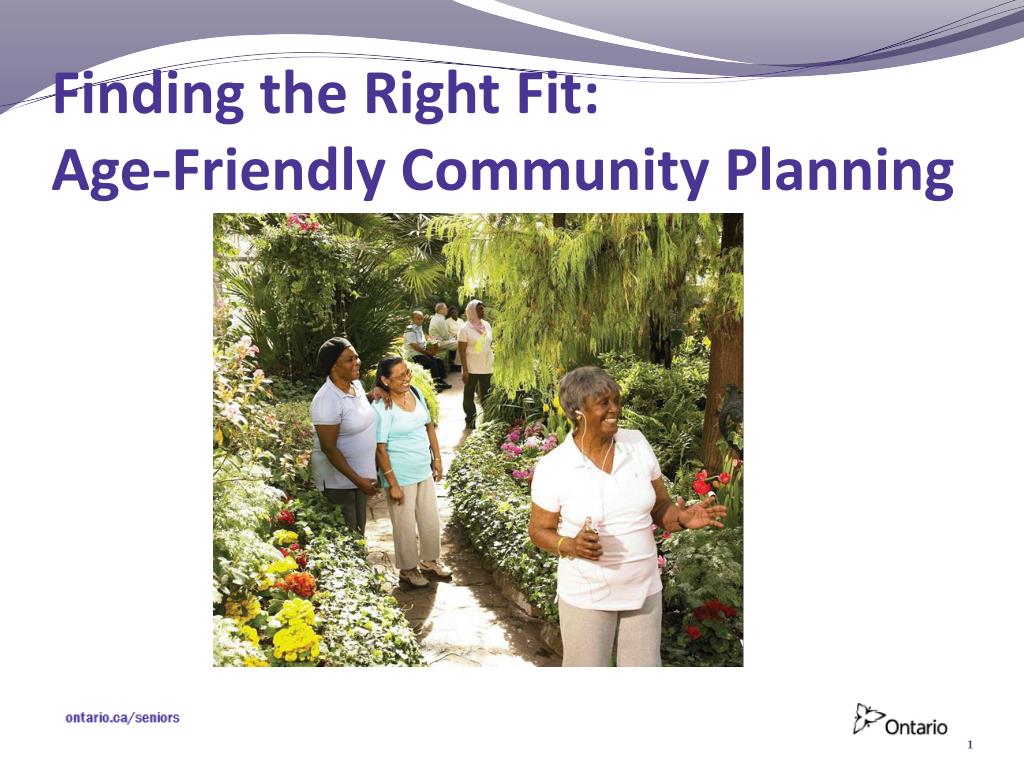 Finding the Right Fit:
Age-Friendly Community Planning

ontario.ca/seniors

Ontario

1